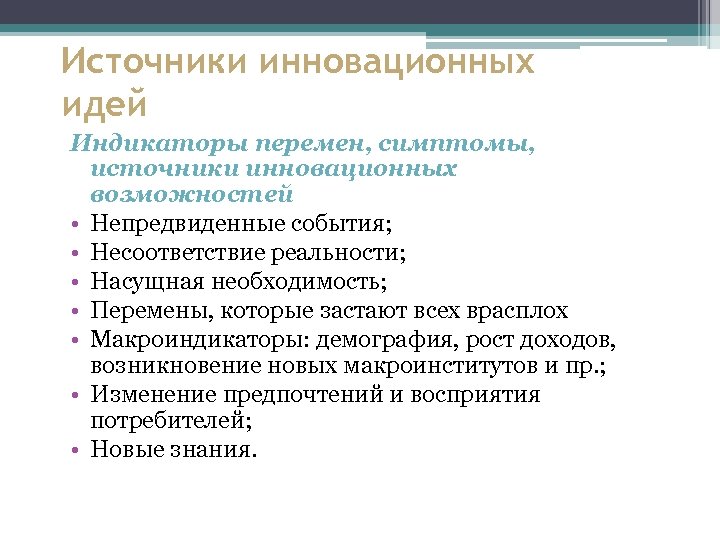 Источники инновационных идей

Индикаторы перемен, симптомы, источники инновационных возможностей

• Непредвиденные события;
• Несоответствие реальности;
• Насущная необходимость;
• Перемены, которые застают всех врасплох
• Макроиндикаторы: демография, рост доходов, возникновение новых макроинститутов и пр.;
• Изменение предпочтений и восприятия потребителей;
• Новые знания.